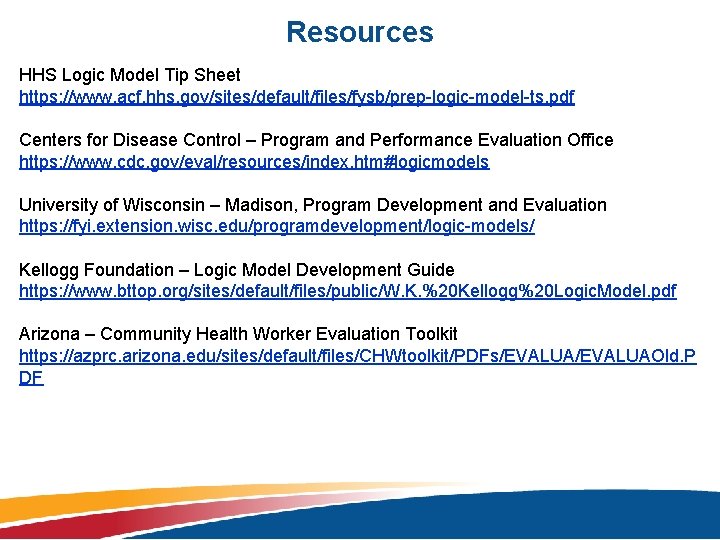 Resources

HHS Logic Model Tip Sheet
https://www.acf.hhs.gov/sites/default/files/fysb/prep-logic-model-ts.pdf

Centers for Disease Control – Program and Performance Evaluation Office
https://www.cdc.gov/eval/resources/index.htm#logicmodels

University of Wisconsin – Madison, Program Development and Evaluation
https://fyi.extension.wisc.edu/programdevelopment/logic-models/

Kellogg Foundation – Logic Model Development Guide
https://www.bttop.org/sites/default/files/public/W.K.%20Kellogg%20LogicModel.pdf

Arizona – Community Health Worker Evaluation Toolkit
https://azprc.arizona.edu/sites/default/files/CHWtoolkit/PDFs/EVALUA/EVALUAOld.PDF